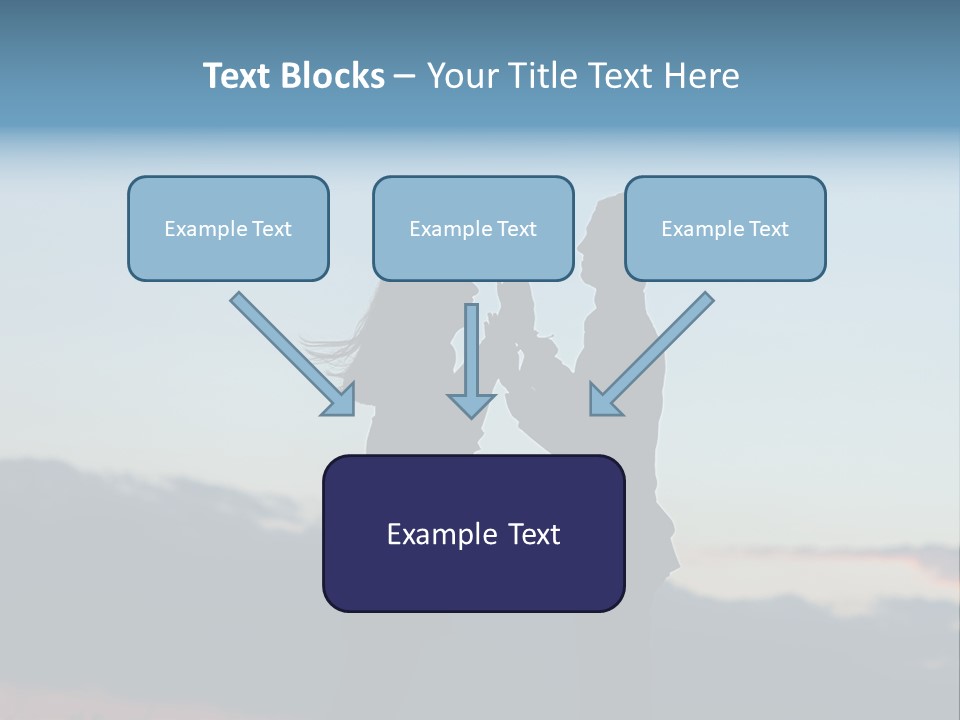 Text Blocks – Your Title Text Here

Example Text

Example Text

Example Text

Example Text